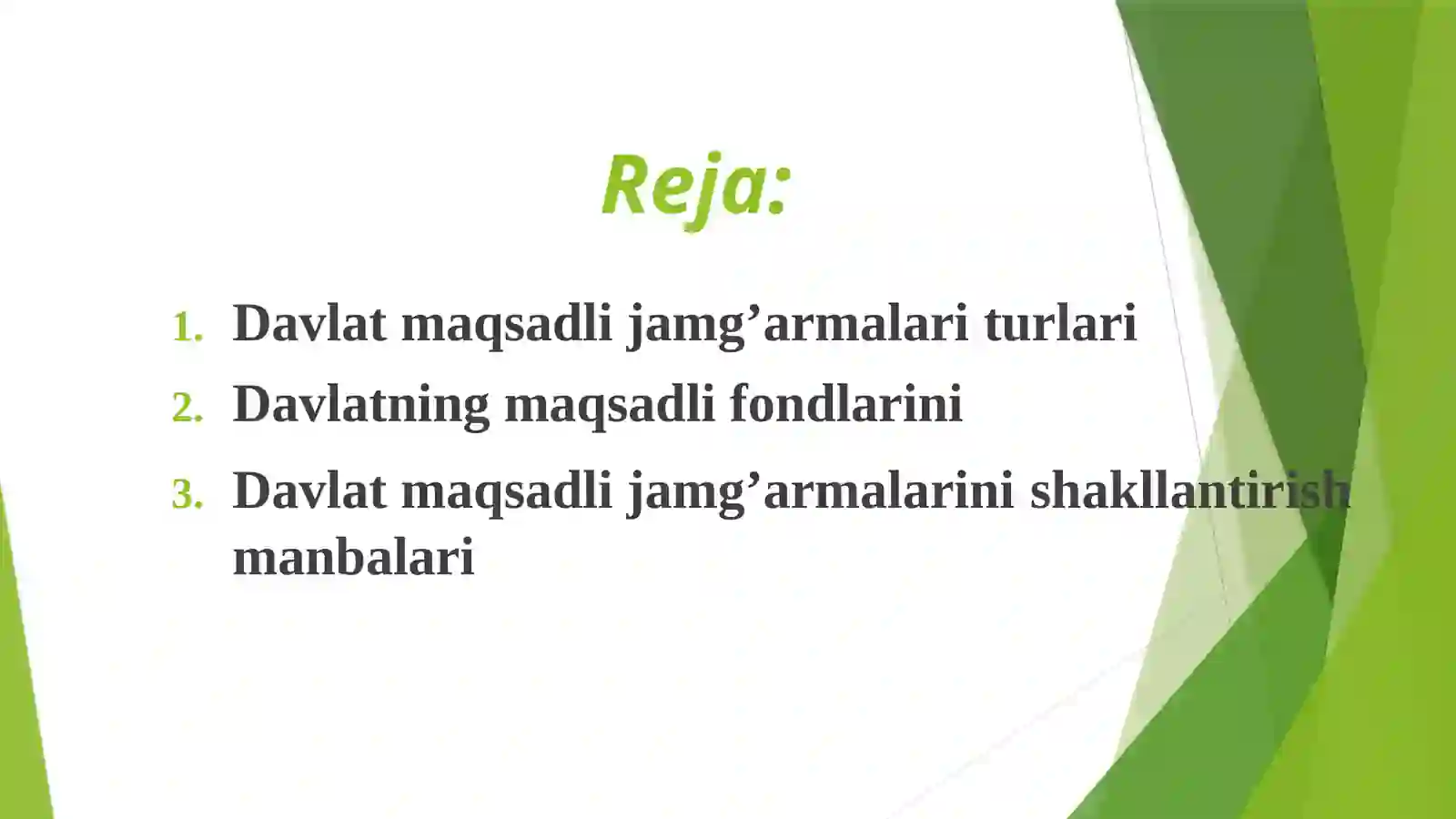 Reja:

1. Davlat maqsadli jamg’armalari turlari
2. Davlatning maqsadli fondlarini
3. Davlat maqsadli jamg’armalarini shakllantirish manbalari